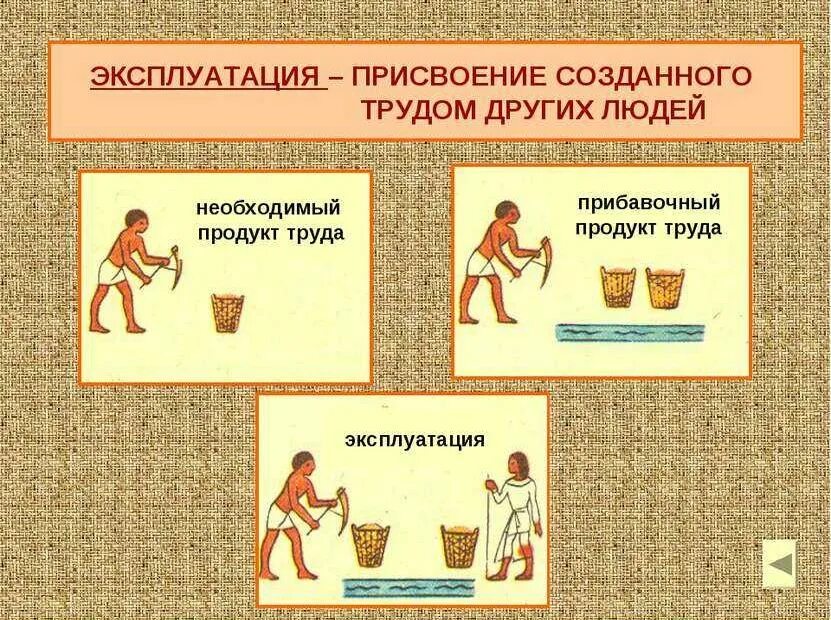 ЭКСПЛУАТАЦИЯ – ПРИСВОЕНИЕ СОЗДАННОГО ТРУДОМ ДРУГИХ ЛЮДЕЙ

необходимый продукт труда

прибавочный продукт труда

эксплуатация